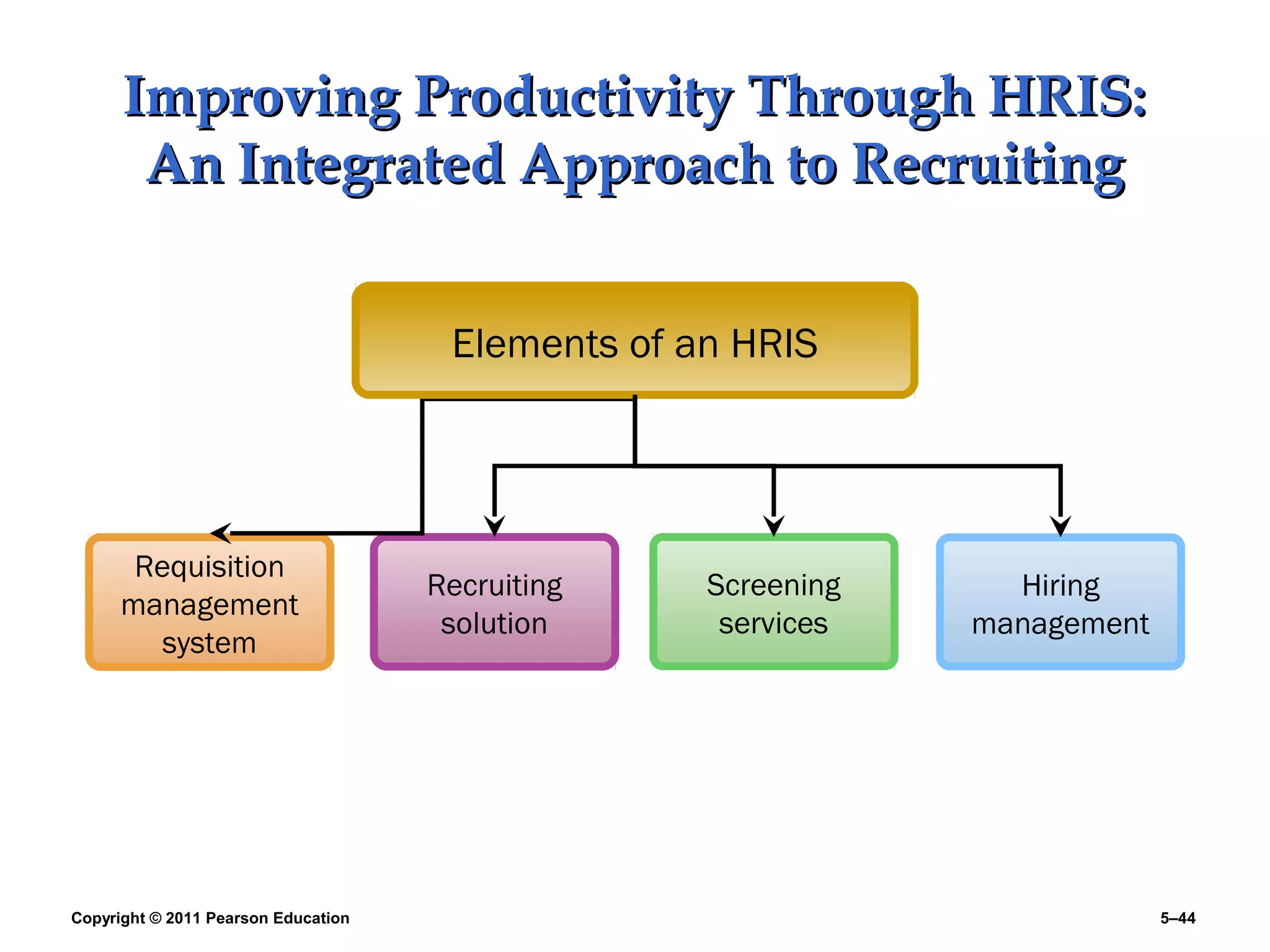 Improving Productivity Through HRIS: An Integrated Approach to Recruiting

Elements of an HRIS

Requisition management system

Recruiting solution

Screening services

Hiring management

Copyright © 2011 Pearson Education

5–44